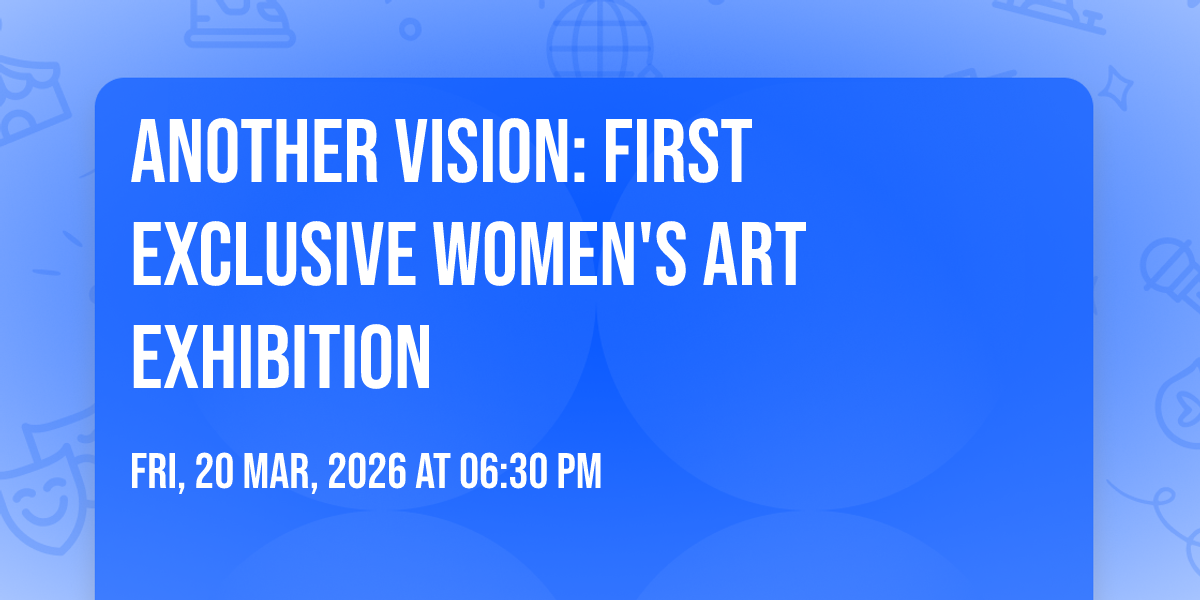 ANOTHER VISION: FIRST EXCLUSIVE WOMEN'S ART EXHIBITION

FRI, 20 MAR, 2026 AT 06:30 PM